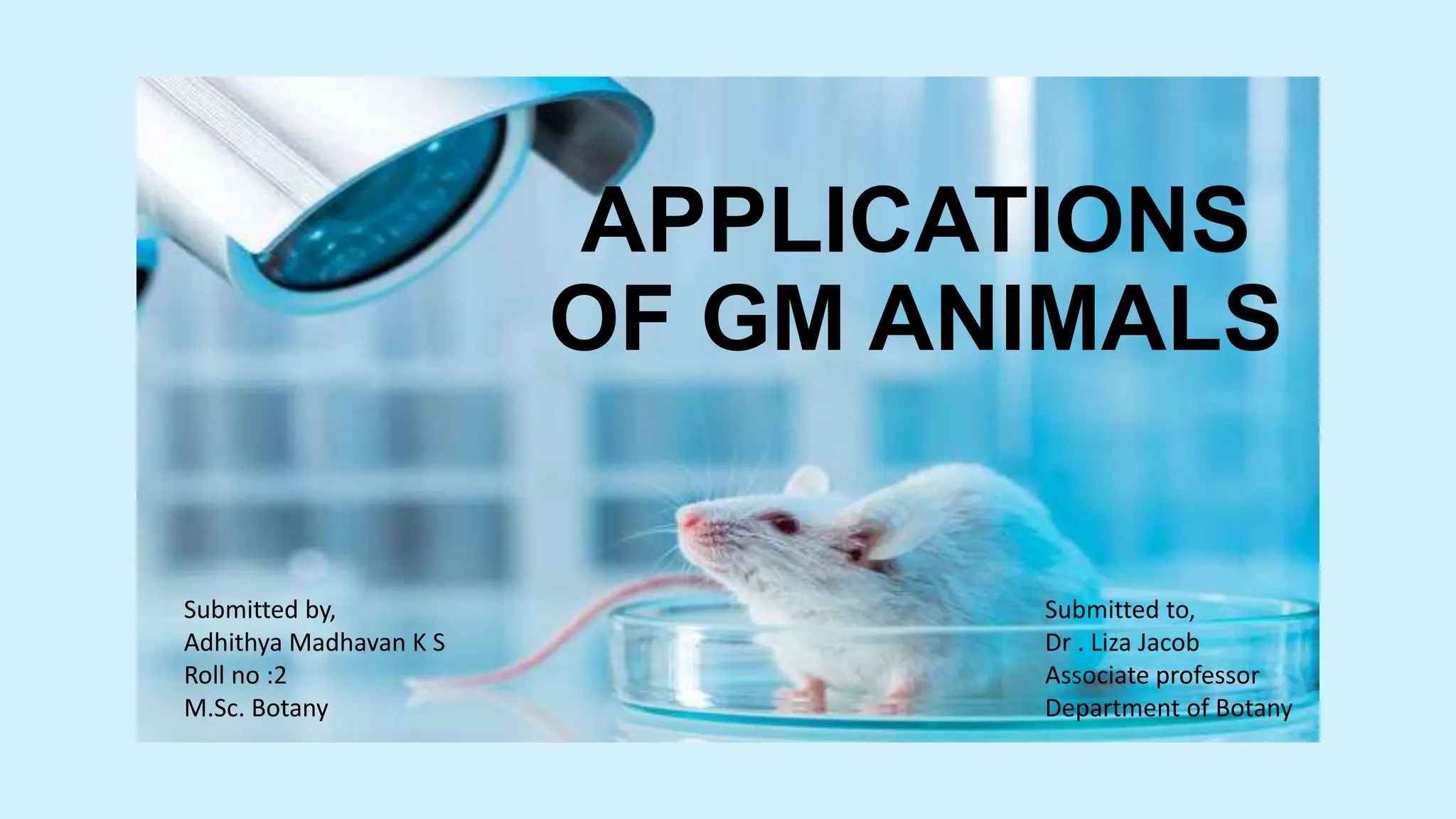 APPLICATIONS OF GM ANIMALS

Submitted by,
Adhithya Madhavan K S
Roll no :2
M.Sc. Botany

Submitted to,
Dr . Liza Jacob
Associate professor
Department of Botany